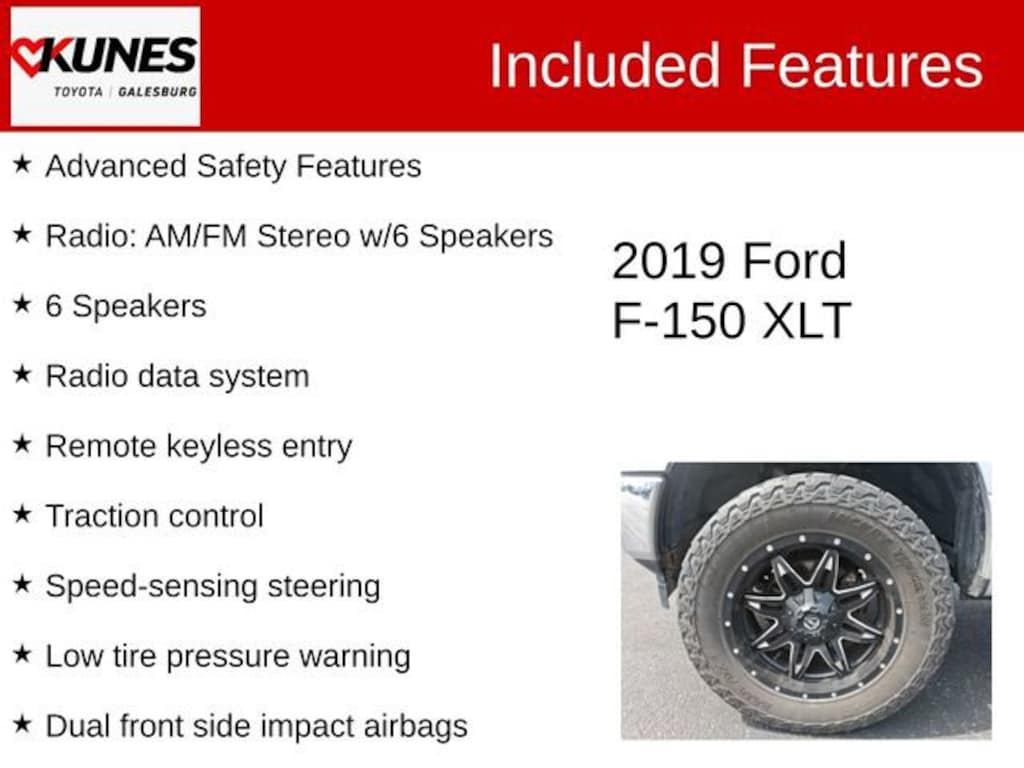 KUNES
TOYOTA | GALESBURG

Included Features

★ Advanced Safety Features
★ Radio: AM/FM Stereo w/6 Speakers
★ 6 Speakers
★ Radio data system
★ Remote keyless entry
★ Traction control
★ Speed-sensing steering
★ Low tire pressure warning
★ Dual front side impact airbags

2019 Ford
F-150 XLT